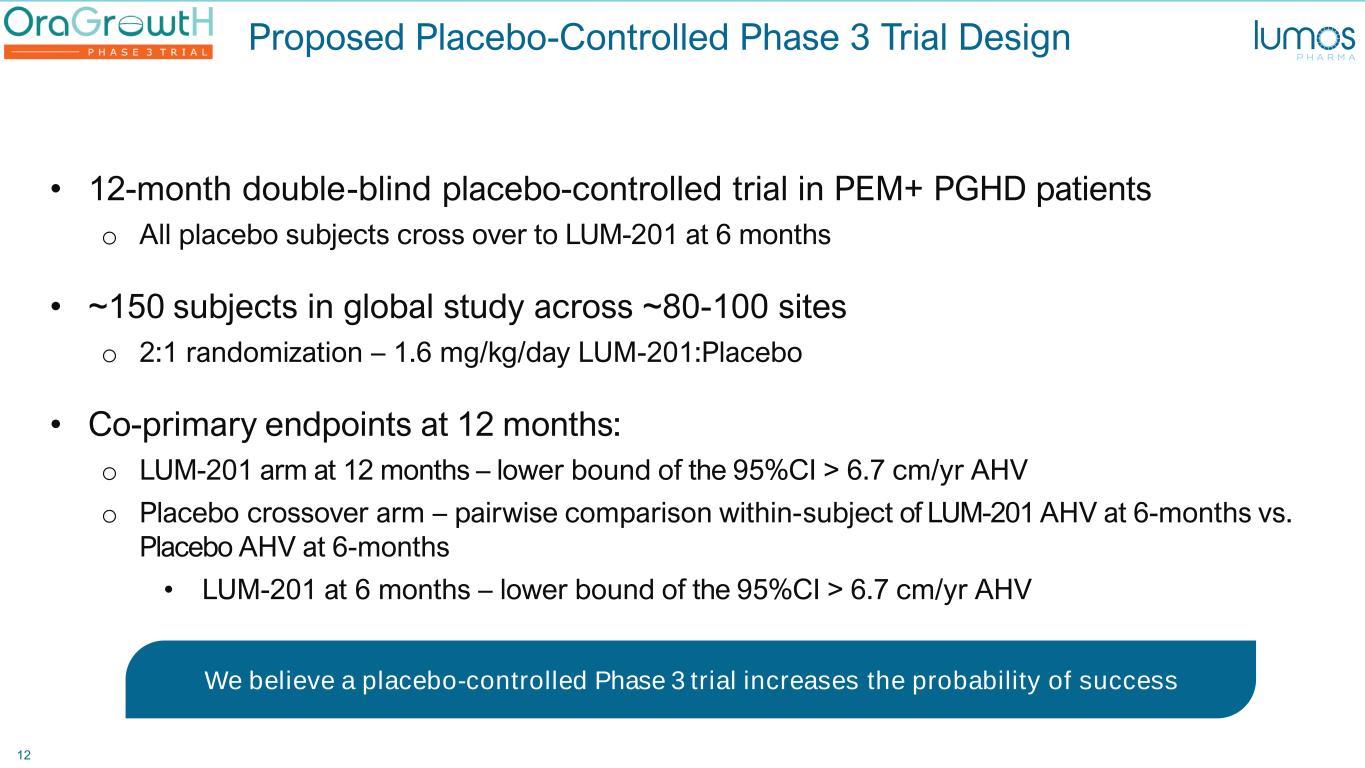 OraGrowtH
PHASE 3 TRIAL

Proposed Placebo-Controlled Phase 3 Trial Design

lumos
PHARMA

• 12-month double-blind placebo-controlled trial in PEM+ PGHD patients
o All placebo subjects cross over to LUM-201 at 6 months

• ~150 subjects in global study across ~80-100 sites
o 2:1 randomization – 1.6 mg/kg/day LUM-201:Placebo

• Co-primary endpoints at 12 months:
o LUM-201 arm at 12 months – lower bound of the 95%CI > 6.7 cm/yr AHV
o Placebo crossover arm – pairwise comparison within-subject of LUM-201 AHV at 6-months vs. Placebo AHV at 6-months
• LUM-201 at 6 months – lower bound of the 95%CI > 6.7 cm/yr AHV

We believe a placebo-controlled Phase 3 trial increases the probability of success

12